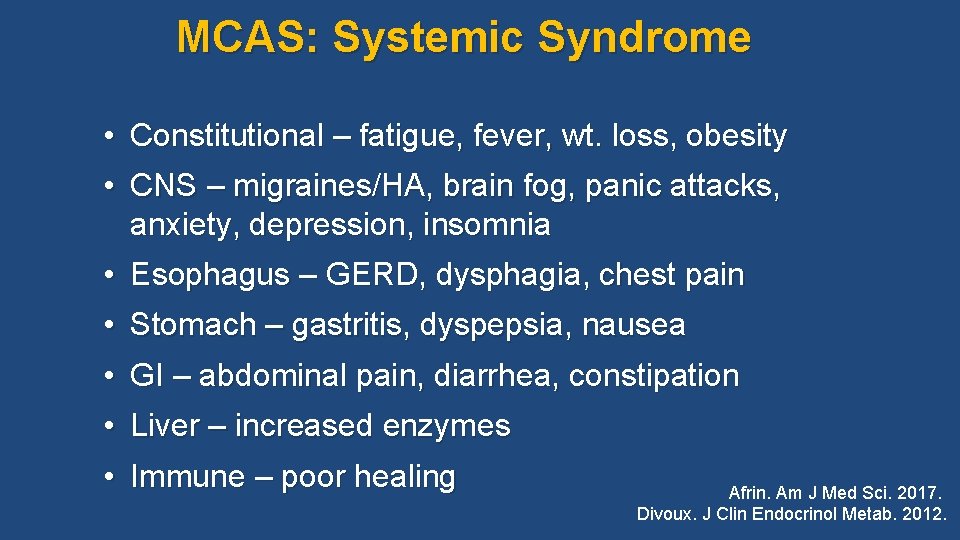 MCAS: Systemic Syndrome

• Constitutional – fatigue, fever, wt. loss, obesity

• CNS – migraines/HA, brain fog, panic attacks, anxiety, depression, insomnia

• Esophagus – GERD, dysphagia, chest pain

• Stomach – gastritis, dyspepsia, nausea

• GI – abdominal pain, diarrhea, constipation

• Liver – increased enzymes

• Immune – poor healing

Afrin. Am J Med Sci. 2017.
Divoux. J Clin Endocrinol Metab. 2012.